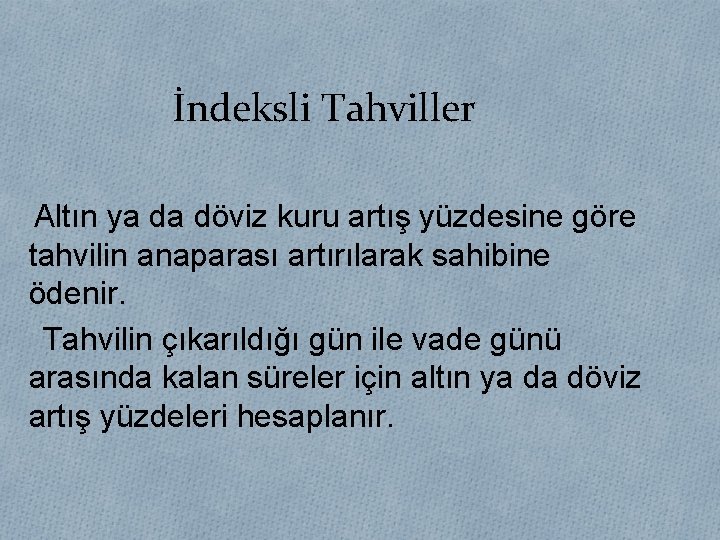 İndeksli Tahviller

Altın ya da döviz kuru artış yüzdesine göre tahvilin anaparası artırılarak sahibine ödenir.

Tahvilin çıkarıldığı gün ile vade günü arasında kalan süreler için altın ya da döviz artış yüzdeleri hesaplanır.